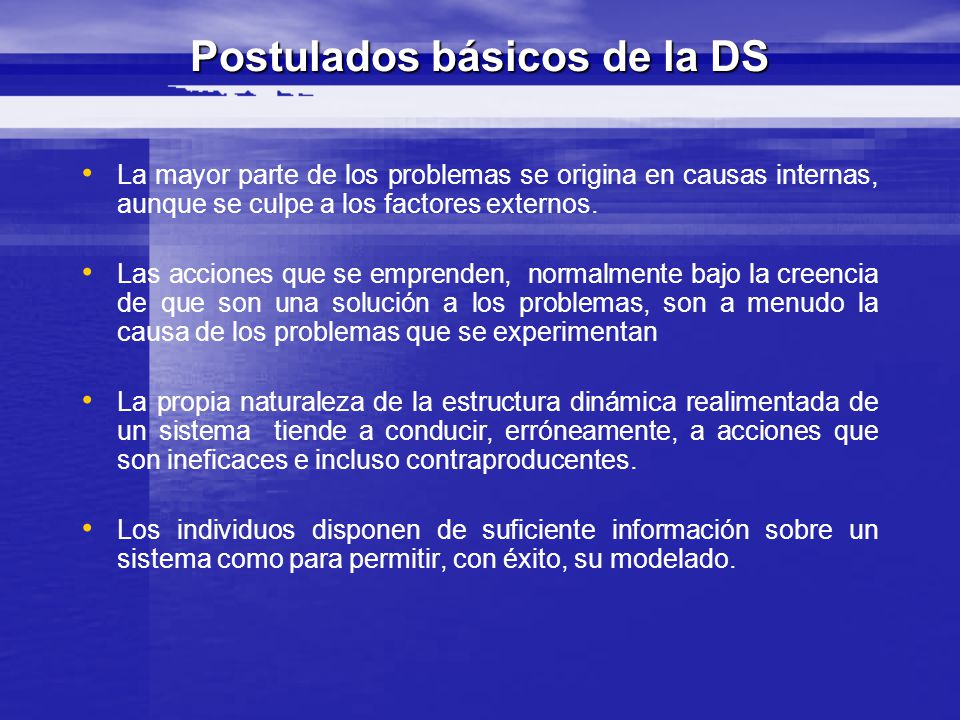 Postulados básicos de la DS

• La mayor parte de los problemas se origina en causas internas, aunque se culpe a los factores externos.

• Las acciones que se emprenden, normalmente bajo la creencia de que son una solución a los problemas, son a menudo la causa de los problemas que se experimentan

• La propia naturaleza de la estructura dinámica realimentada de un sistema tiende a conducir, erróneamente, a acciones que son ineficaces e incluso contraproducentes.

• Los individuos disponen de suficiente información sobre un sistema como para permitir, con éxito, su modelado.